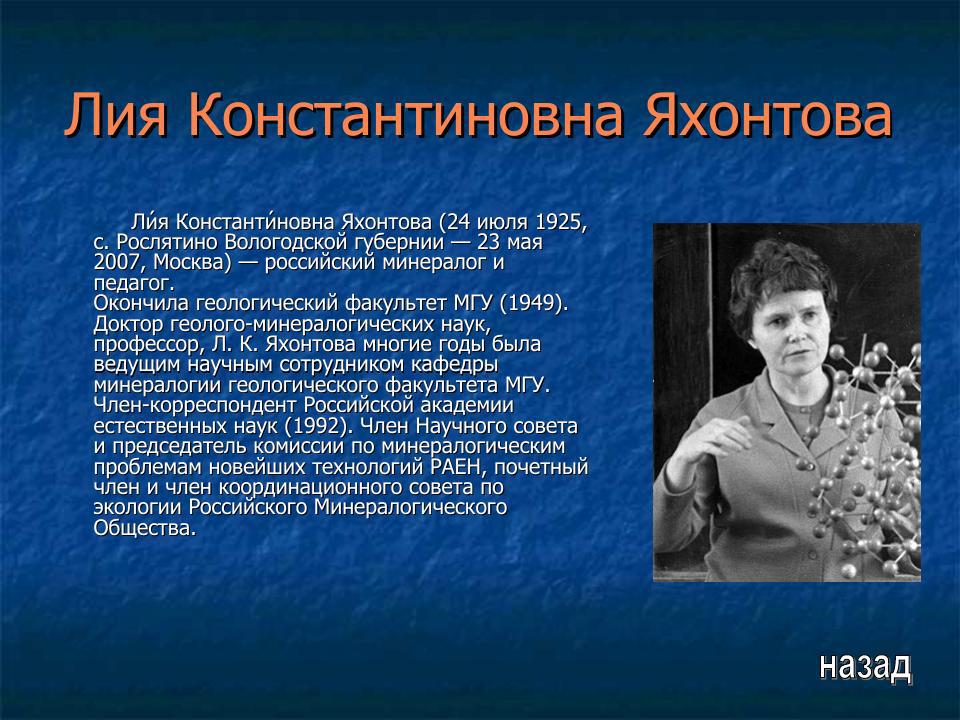 Лия Константиновна Яхонтова

Ли́я Константи́новна Яхонтова (24 июля 1925, с. Рослятино Вологодской губернии — 23 мая 2007, Москва) — российский минералог и педагог.
Окончила геологический факультет МГУ (1949). Доктор геолого-минералогических наук, профессор, Л. К. Яхонтова многие годы была ведущим научным сотрудником кафедры минералогии геологического факультета МГУ. Член-корреспондент Российской академии естественных наук (1992). Член Научного совета и председатель комиссии по минералогическим проблемам новейших технологий РАЕН, почетный член и член координационного совета по экологии Российского Минералогического Общества.

назад